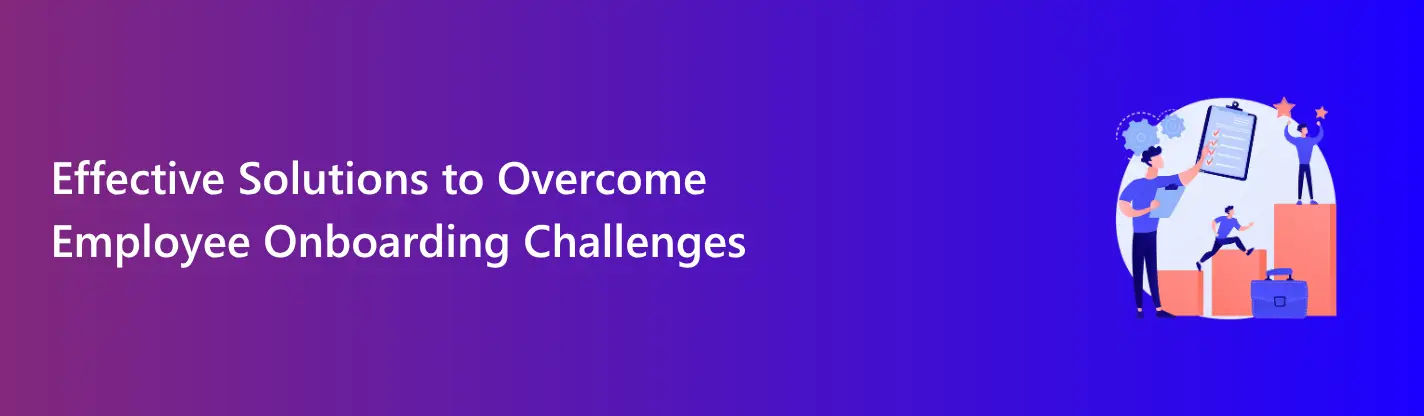 Effective Solutions to Overcome Employee Onboarding Challenges